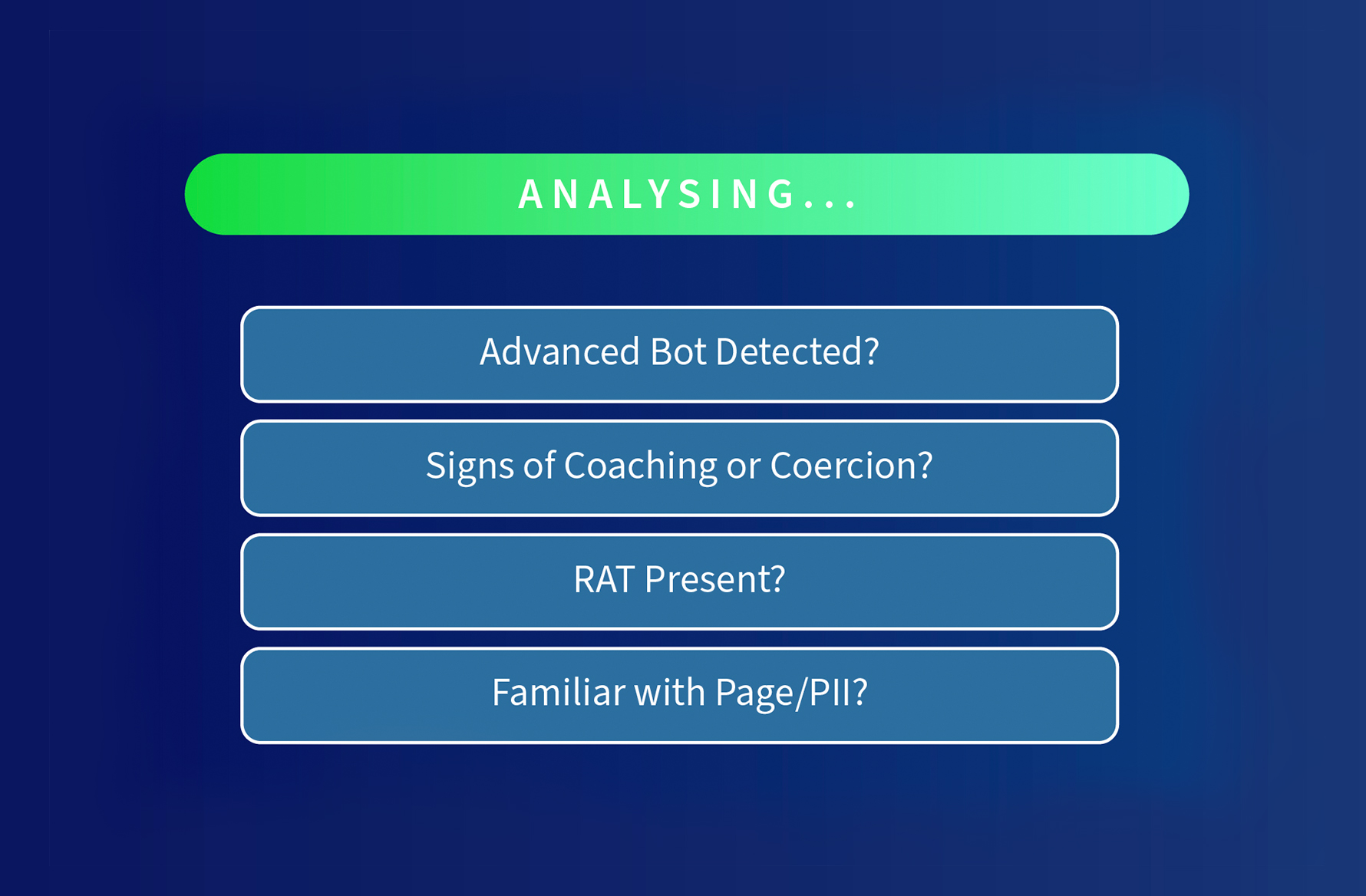 ANALYSING...

Advanced Bot Detected?

Signs of Coaching or Coercion?

RAT Present?

Familiar with Page/PII?